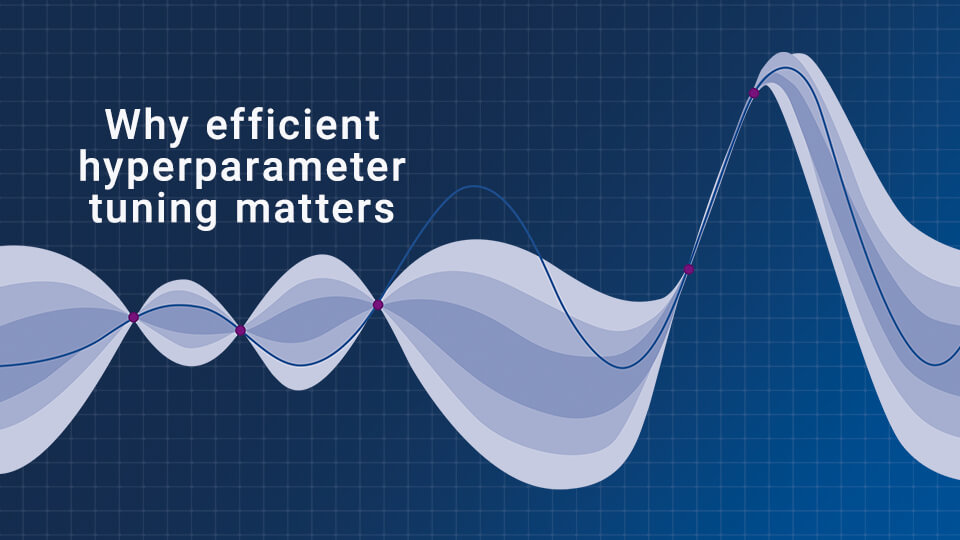 Why efficient hyperparameter tuning matters